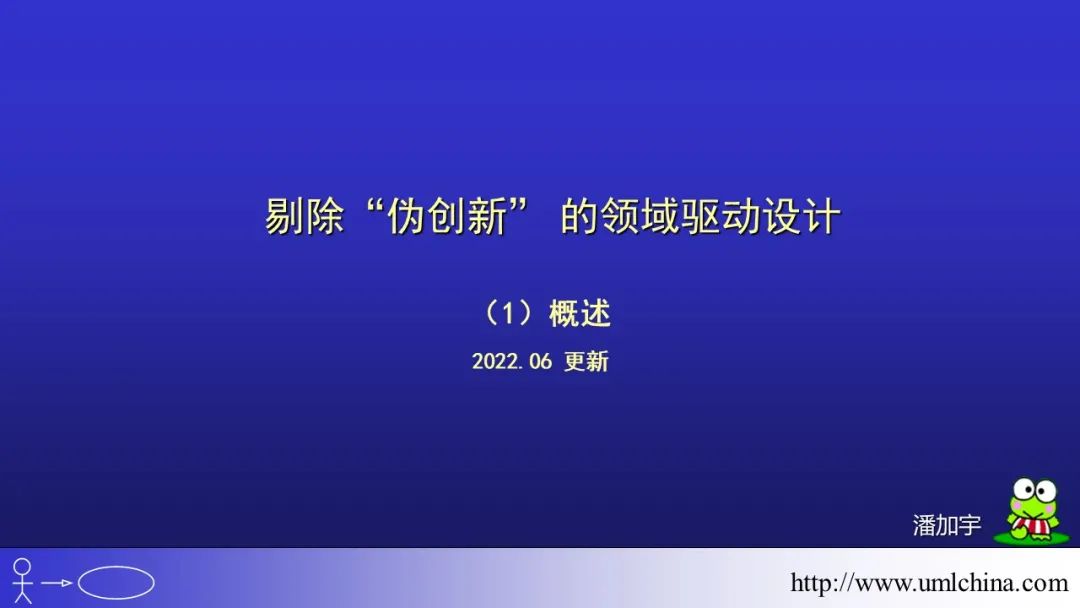 剔除“伪创新”的领域驱动设计

（1）概述

2022.06 更新

潘加宇

http://www.umlchina.com